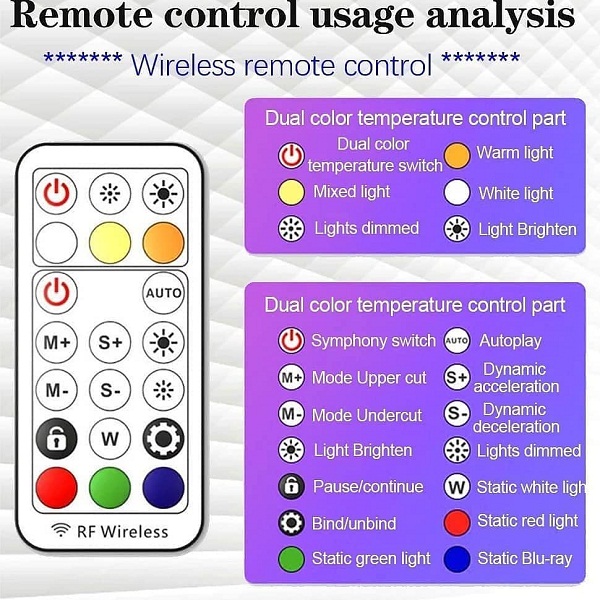 Remote control usage analysis

******* Wireless remote control *******

AUTO

M+

S+

M-

S-

W

RF Wireless

Dual color temperature control part

Dual color temperature switch

Warm light

Mixed light

White light

Lights dimmed

Light Brighten

Dual color temperature control part

Symphony switch

AUTO Autoplay

M+ Mode Upper cut

S+ Dynamic acceleration

M- Mode Undercut

S- Dynamic deceleration

Light Brighten

Lights dimmed

Pause/continue

W Static white ligh

Bind/unbind

Static red light

Static green light

Static Blu-ray